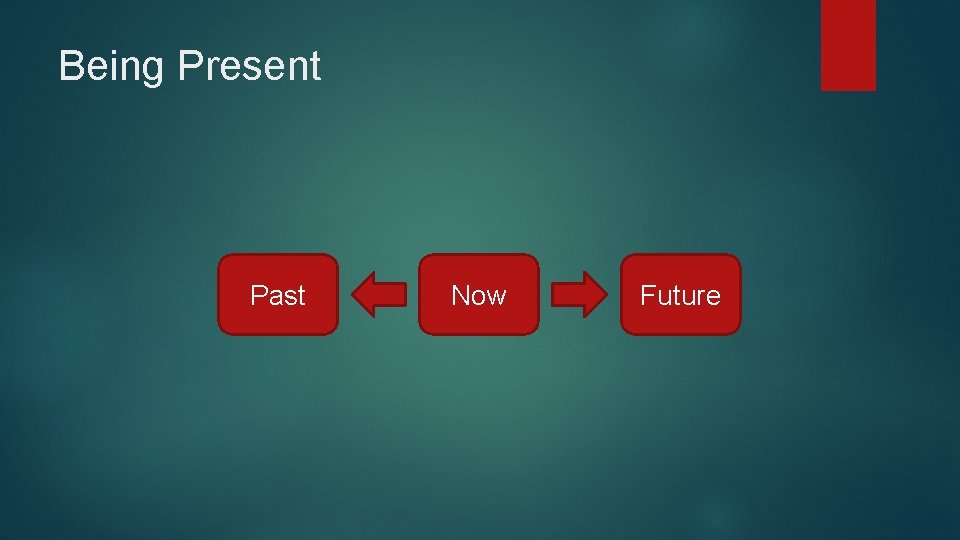 Being Present

Past

Now

Future